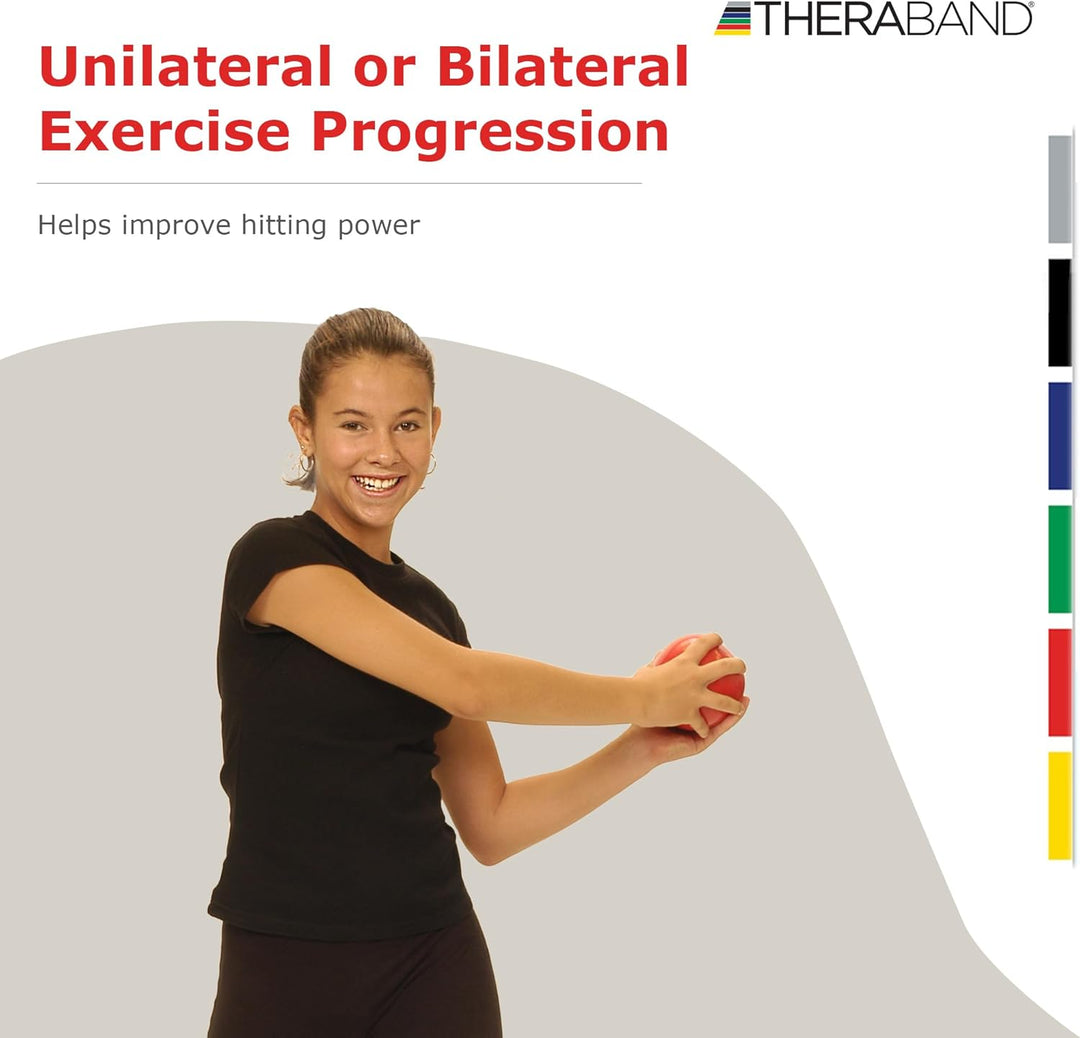 THERABAND®

Unilateral or Bilateral Exercise Progression

Helps improve hitting power